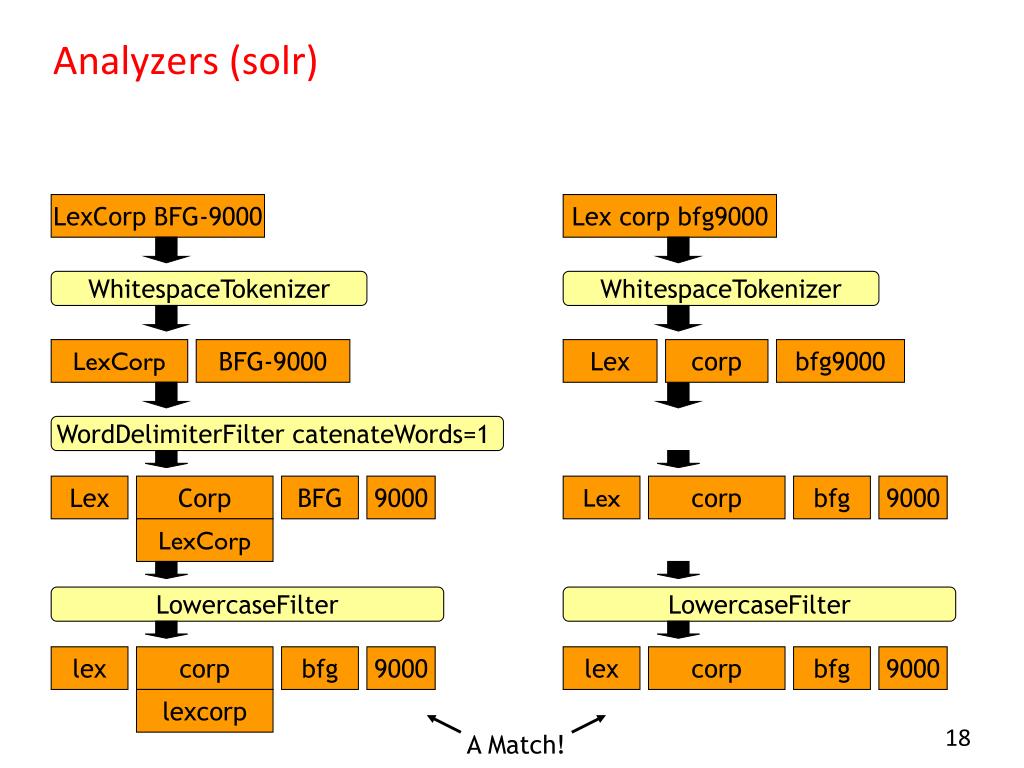 Analyzers (solr)

LexCorp BFG-9000

WhitespaceTokenizer

LexCorp BFG-9000

WordDelimiterFilter catenateWords=1

Lex Corp BFG 9000
LexCorp

LowercaseFilter

lex corp bfg 9000
lexcorp

Lex corp bfg9000

WhitespaceTokenizer

Lex corp bfg9000

Lex corp bfg 9000

LowercaseFilter

lex corp bfg 9000

A Match!

18